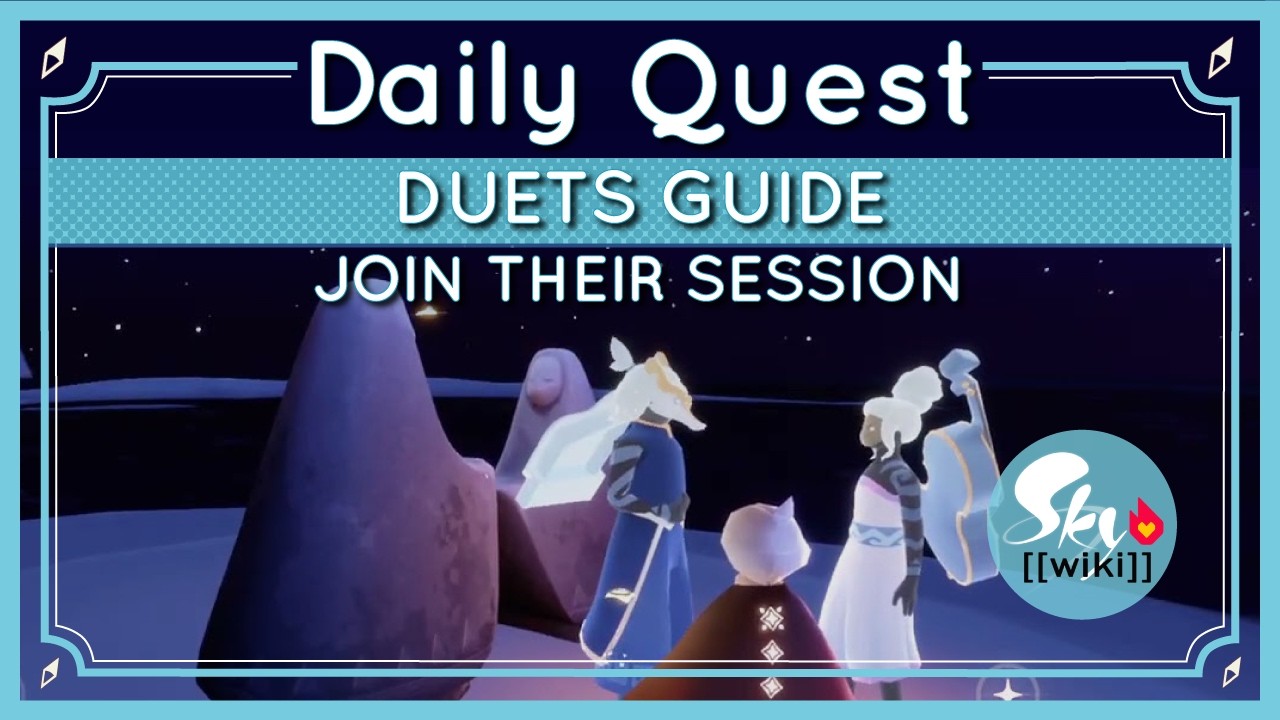 Daily Quest
DUETS GUIDE
JOIN THEIR SESSION
Sky
[[wiki]]